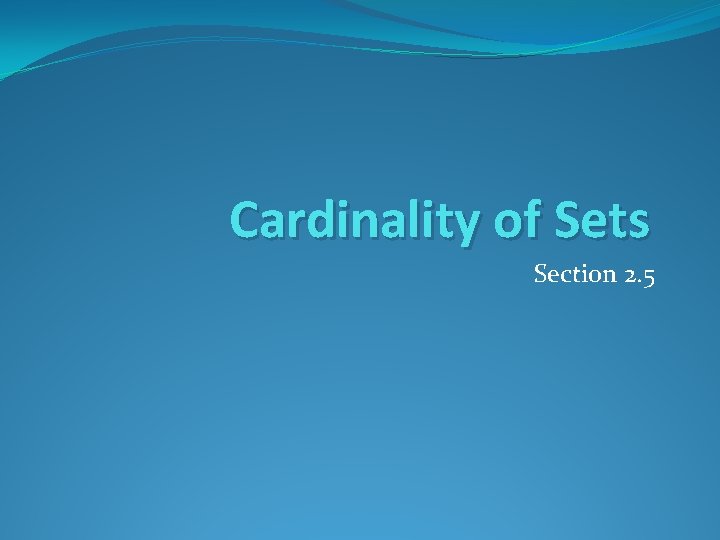 Cardinality of Sets

Section 2.5